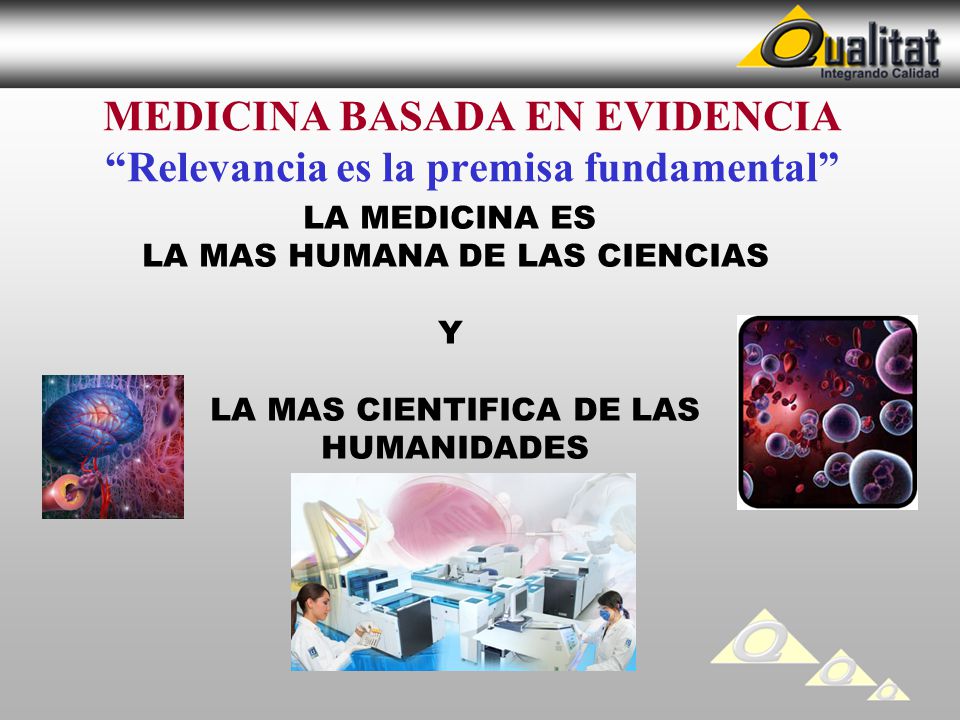 Qualitat
Integrando Calidad

MEDICINA BASADA EN EVIDENCIA
“Relevancia es la premisa fundamental”

LA MEDICINA ES
LA MAS HUMANA DE LAS CIENCIAS

Y

LA MAS CIENTIFICA DE LAS HUMANIDADES